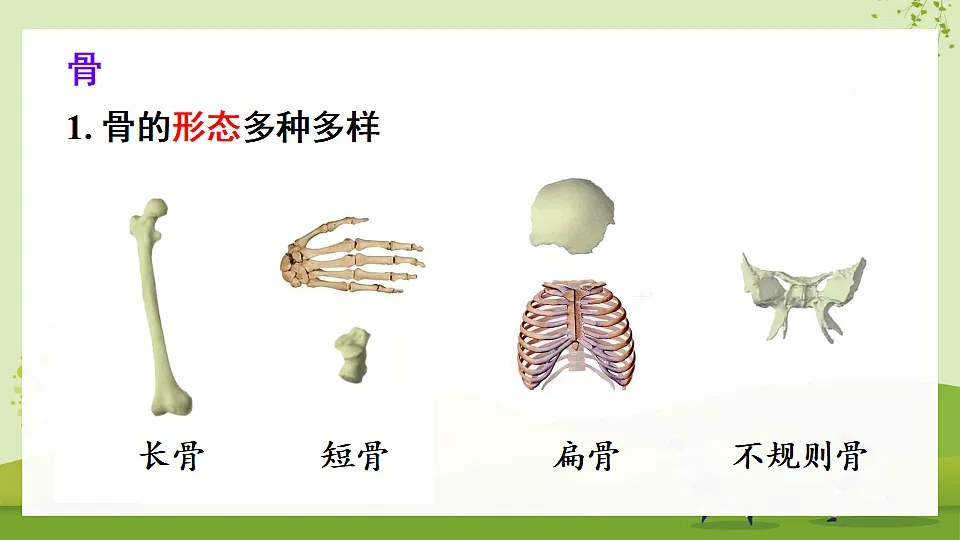 骨

1. 骨的形态多种多样

长骨

短骨

扁骨

不规则骨